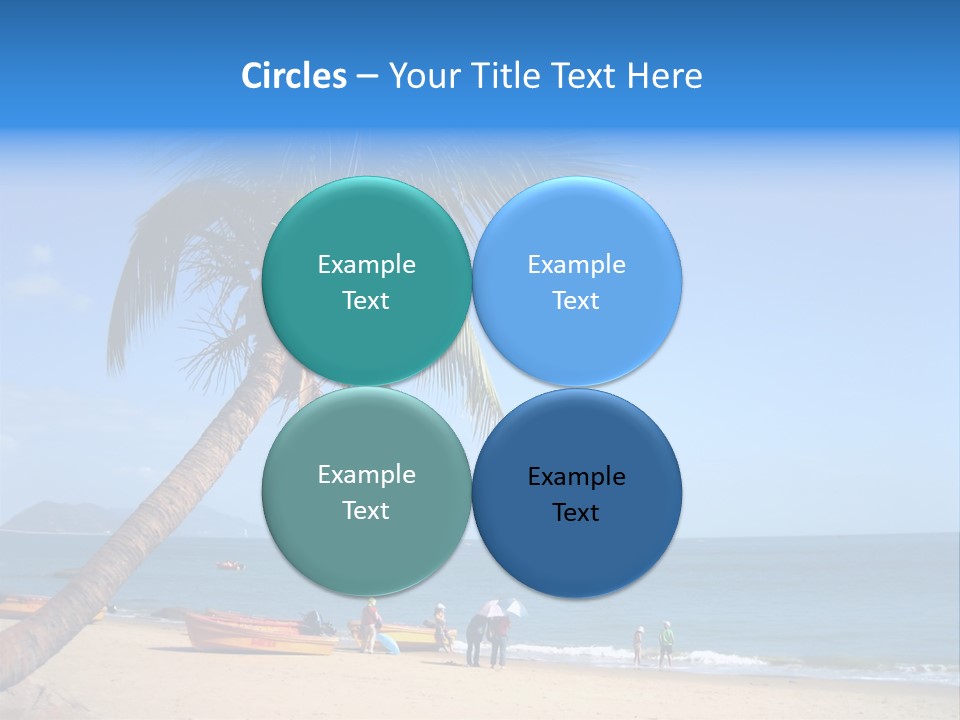 Circles – Your Title Text Here

Example Text

Example Text

Example Text

Example Text